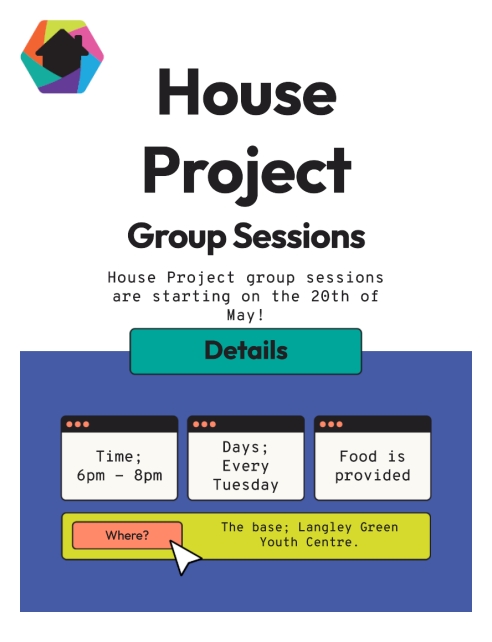 House Project

Group Sessions

House Project group sessions are starting on the 20th of May!

Details

Time; 6pm - 8pm

Days; Every Tuesday

Food is provided

Where?

The base; Langley Green Youth Centre.